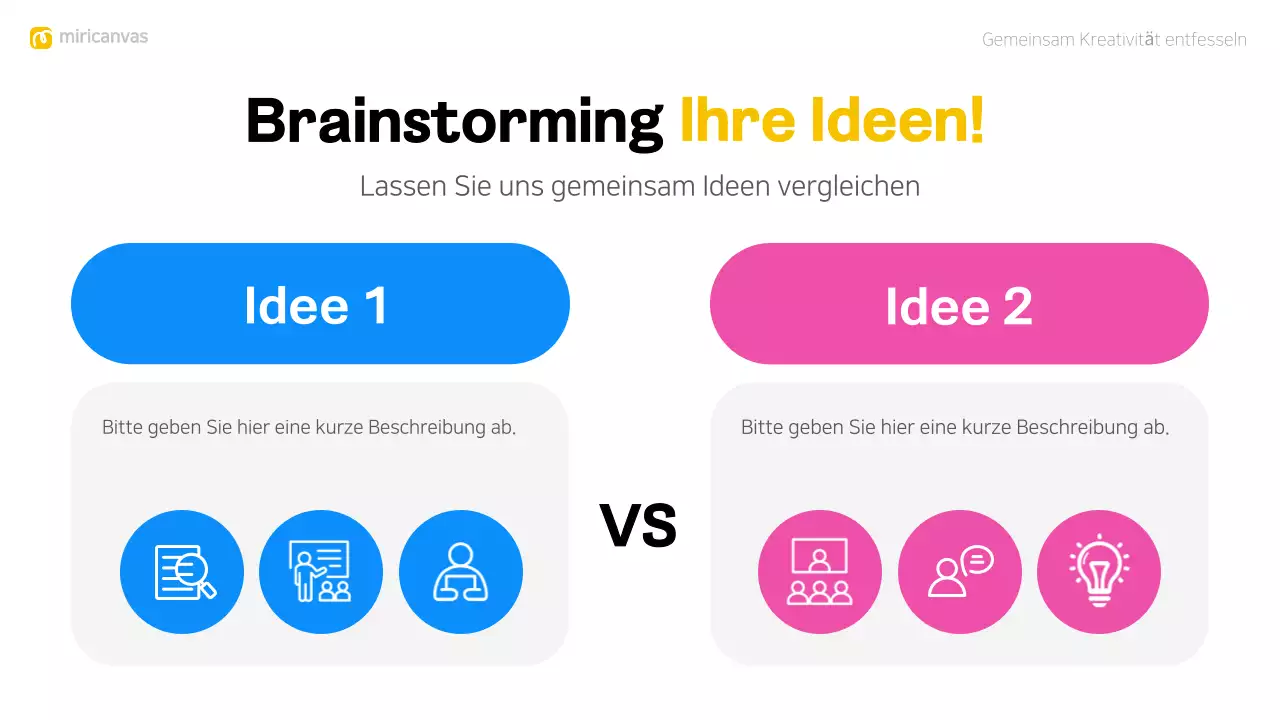 miricanvas

Gemeinsam Kreativität entfesseln

Brainstorming Ihre Ideen!

Lassen Sie uns gemeinsam Ideen vergleichen

Idee 1

Bitte geben Sie hier eine kurze Beschreibung ab.

VS

Idee 2

Bitte geben Sie hier eine kurze Beschreibung ab.